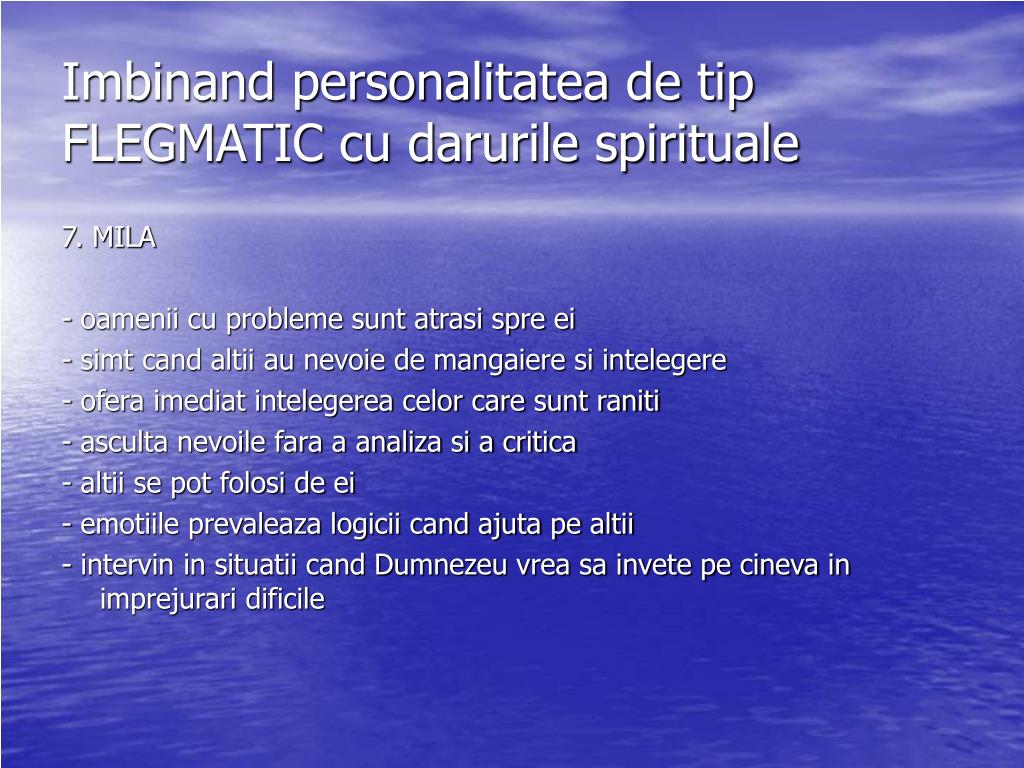 Imbinand personalitatea de tip FLEGMATIC cu darurile spirituale

7. MILA

- oamenii cu probleme sunt atrasi spre ei
- simt cand altii au nevoie de mangaiere si intelegere
- ofera imediat intelegerea celor care sunt raniti
- asculta nevoile fara a analiza si a critica
- altii se pot folosi de ei
- emotiile prevaleaza logicii cand ajuta pe altii
- intervin in situatii cand Dumnezeu vrea sa invete pe cineva in imprejurari dificile